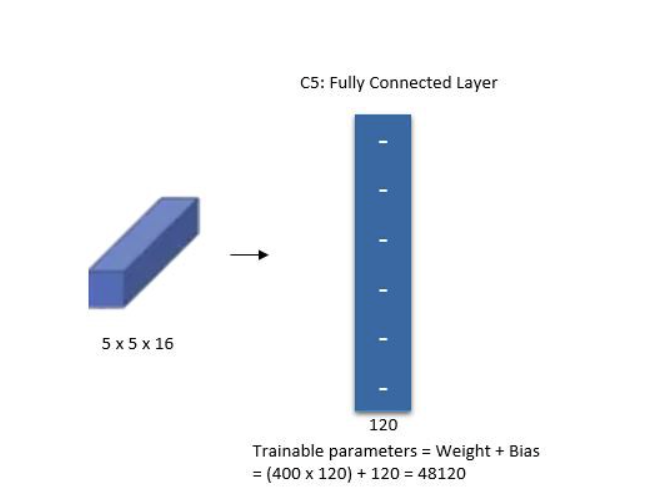 C5: Fully Connected Layer

5 x 5 x 16

120

Trainable parameters = Weight + Bias
= (400 x 120) + 120 = 48120